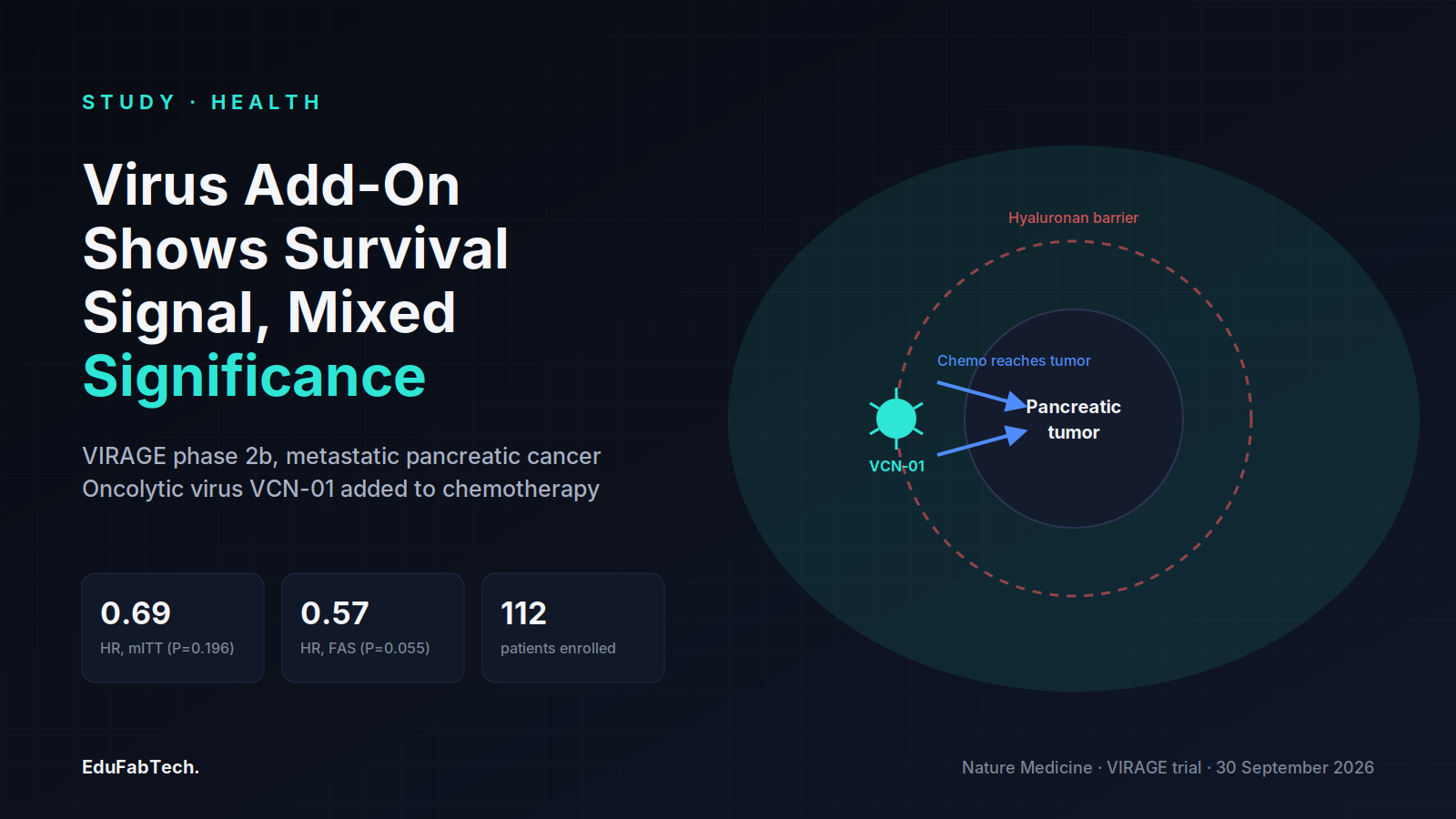 STUDY · HEALTH

Virus Add-On Shows Survival Signal, Mixed Significance

VIRAGE phase 2b, metastatic pancreatic cancer
Oncolytic virus VCN-01 added to chemotherapy

0.69
HR, mITT (P=0.196)

0.57
HR, FAS (P=0.055)

112
patients enrolled

Hyaluronan barrier

Chemo reaches tumor

Pancreatic
tumor

VCN-01

EduFabTech.

Nature Medicine · VIRAGE trial · 30 September 2026